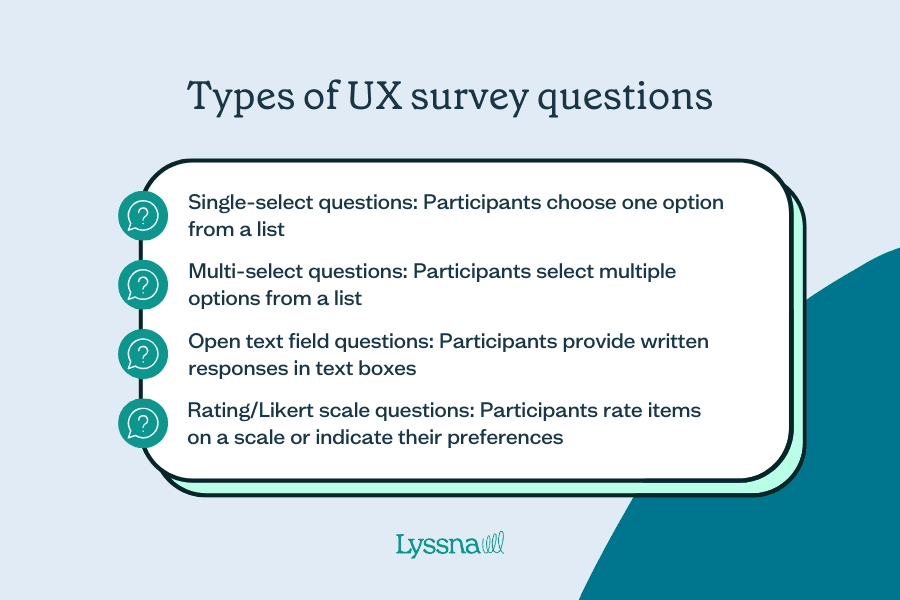 Types of UX survey questions

Single-select questions: Participants choose one option from a list

Multi-select questions: Participants select multiple options from a list

Open text field questions: Participants provide written responses in text boxes

Rating/Likert scale questions: Participants rate items on a scale or indicate their preferences

Lyssna